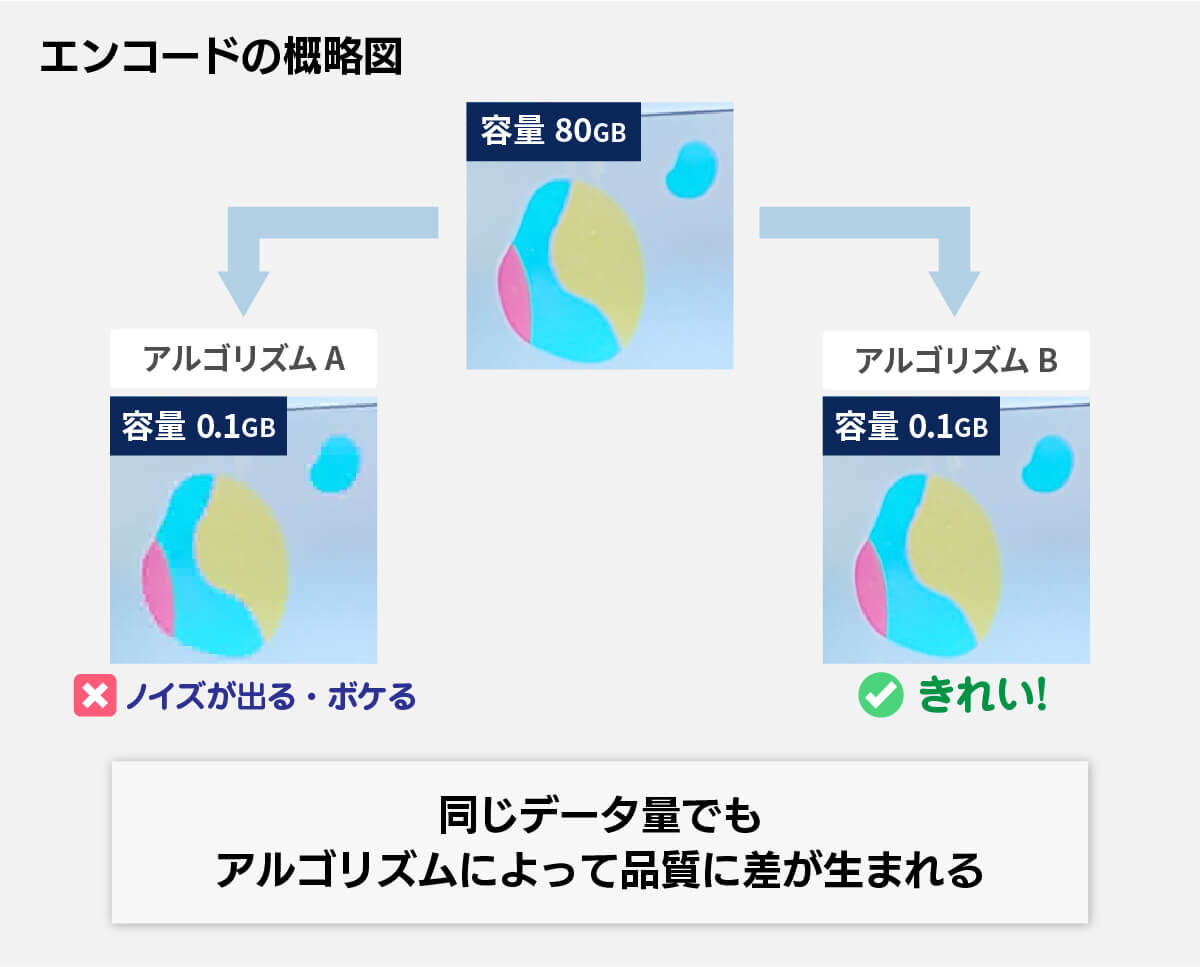 エンコードの概略図

容量 80GB

アルゴリズム A

容量 0.1GB

ノイズが出る・ボケる

アルゴリズム B

容量 0.1GB

きれい!

同じデータ量でも
アルゴリズムによって品質に差が生まれる